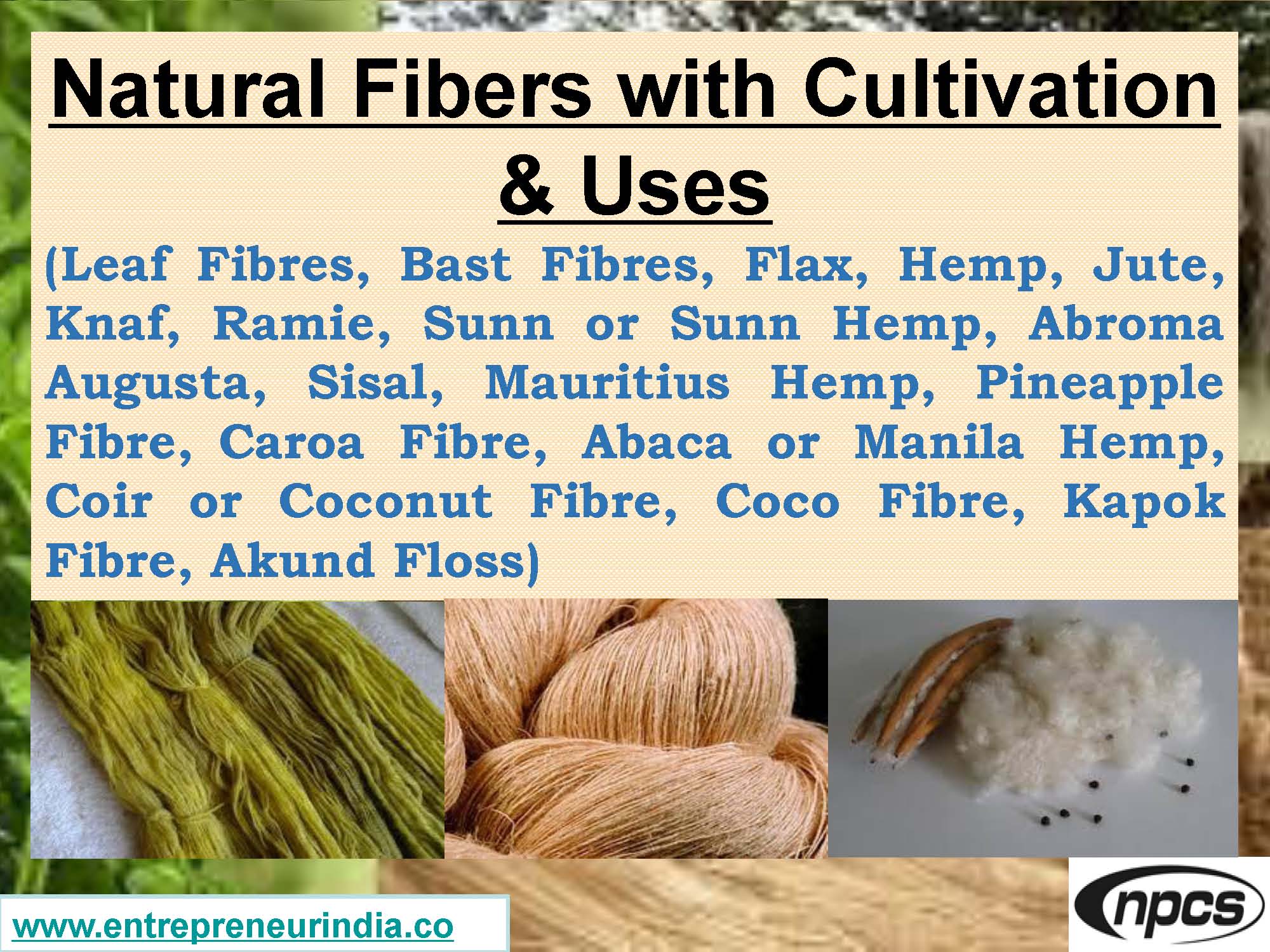 Natural Fibers with Cultivation & Uses

(Leaf Fibres, Bast Fibres, Flax, Hemp, Jute, Knaf, Ramie, Sunn or Sunn Hemp, Abroma Augusta, Sisal, Mauritius Hemp, Pineapple Fibre, Caroa Fibre, Abaca or Manila Hemp, Coir or Coconut Fibre, Coco Fibre, Kapok Fibre, Akund Floss)

www.entrepreneurindia.co

npcs